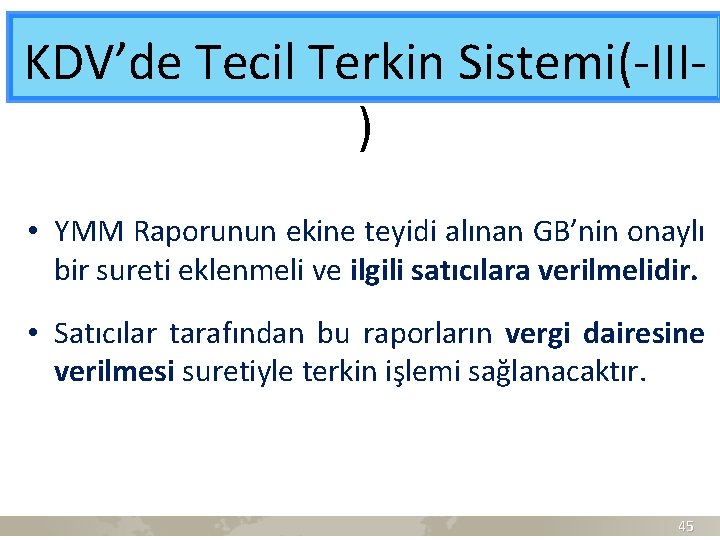 KDV’de Tecil Terkin Sistemi(-III-)

• YMM Raporunun ekine teyidi alınan GB’nin onaylı bir sureti eklenmeli ve ilgili satıcılara verilmelidir.

• Satıcılar tarafından bu raporların vergi dairesine verilmesi suretiyle terkin işlemi sağlanacaktır.

45